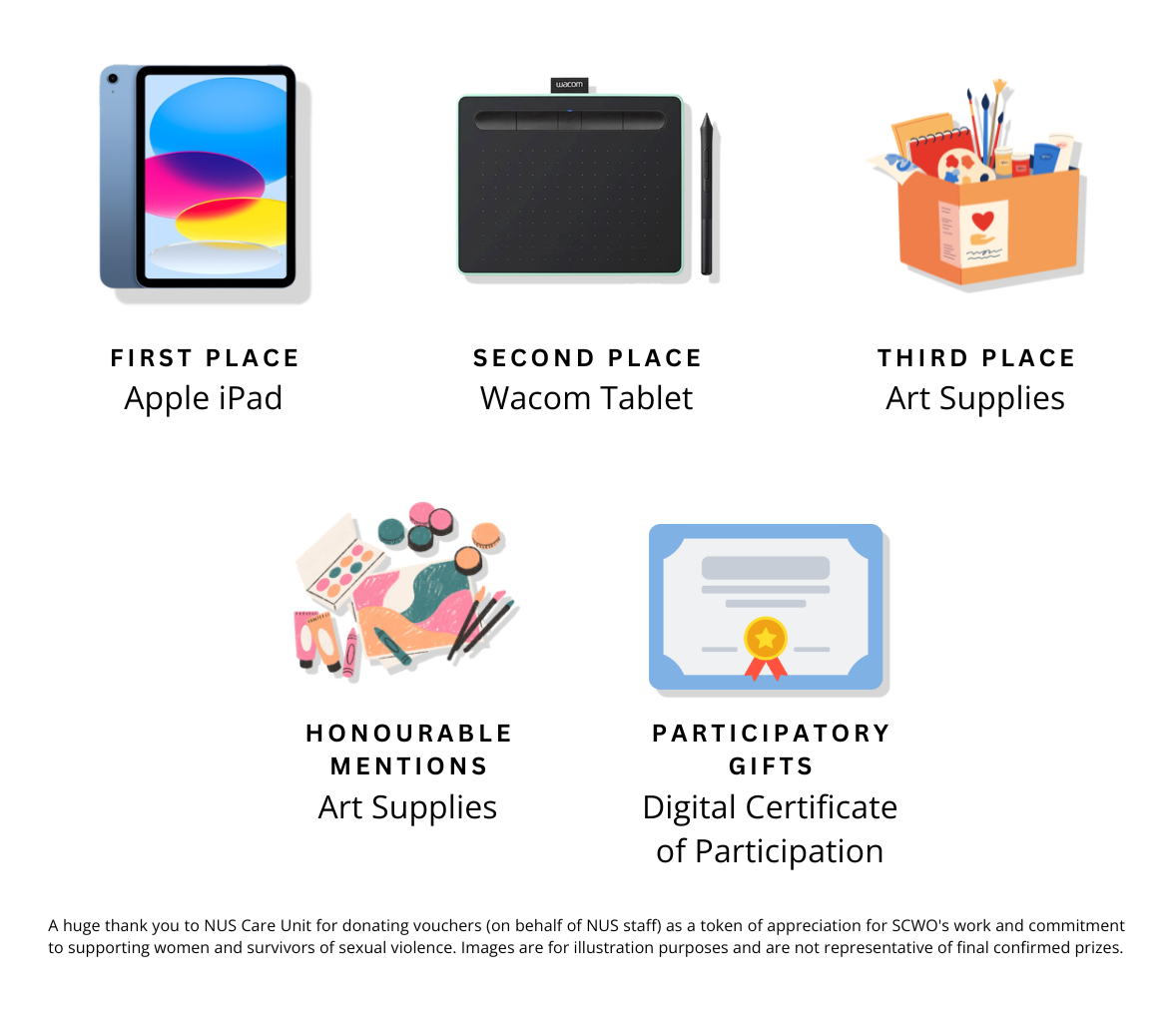 wacom

FIRST PLACE
Apple iPad

SECOND PLACE
Wacom Tablet

THIRD PLACE
Art Supplies

HONOURABLE MENTIONS
Art Supplies

PARTICIPATORY GIFTS
Digital Certificate of Participation

A huge thank you to NUS Care Unit for donating vouchers (on behalf of NUS staff) as a token of appreciation for SCWO's work and commitment to supporting women and survivors of sexual violence. Images are for illustration purposes and are not representative of final confirmed prizes.